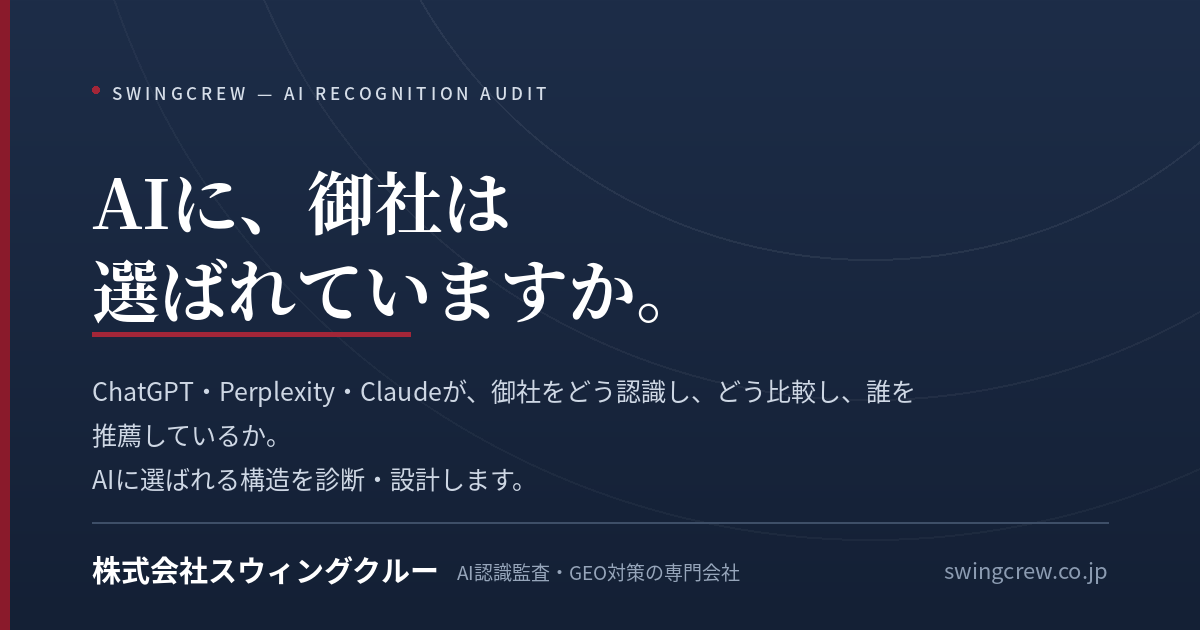 SWINGCREW — AI RECOGNITION AUDIT

AIに、御社は
選ばれていますか。

ChatGPT・Perplexity・Claudeが、御社をどう認識し、どう比較し、誰を推薦しているか。
AIに選ばれる構造を診断・設計します。

株式会社スウィングクルー AI認識監査・GEO対策の専門会社 swingcrew.co.jp